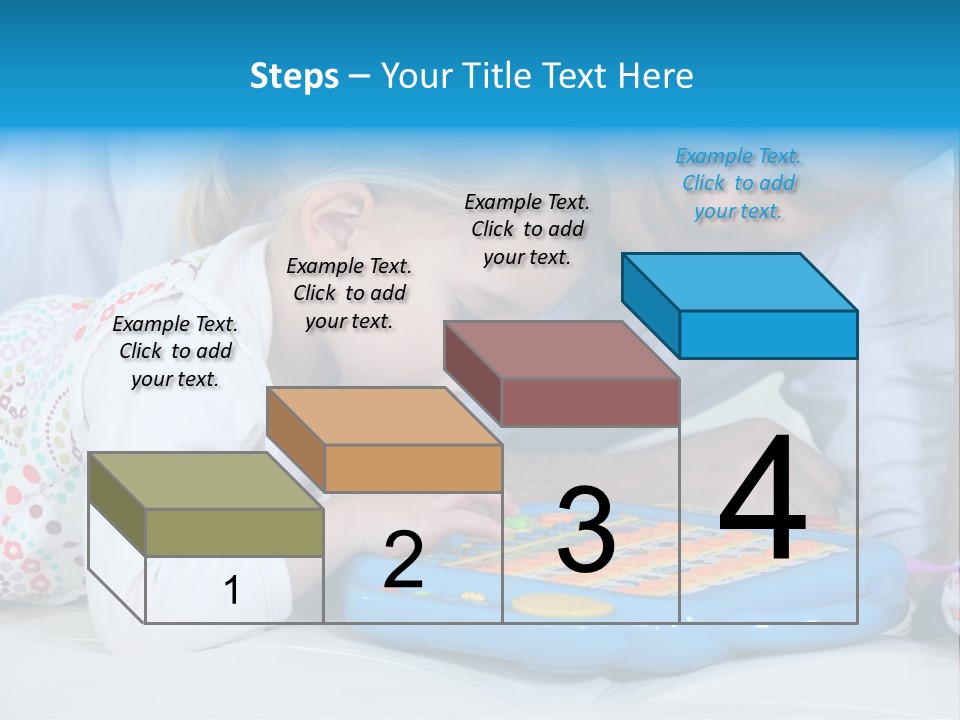 Steps – Your Title Text Here

Example Text. Click to add your text.

Example Text. Click to add your text.

Example Text. Click to add your text.

Example Text. Click to add your text.

1

2

3

4